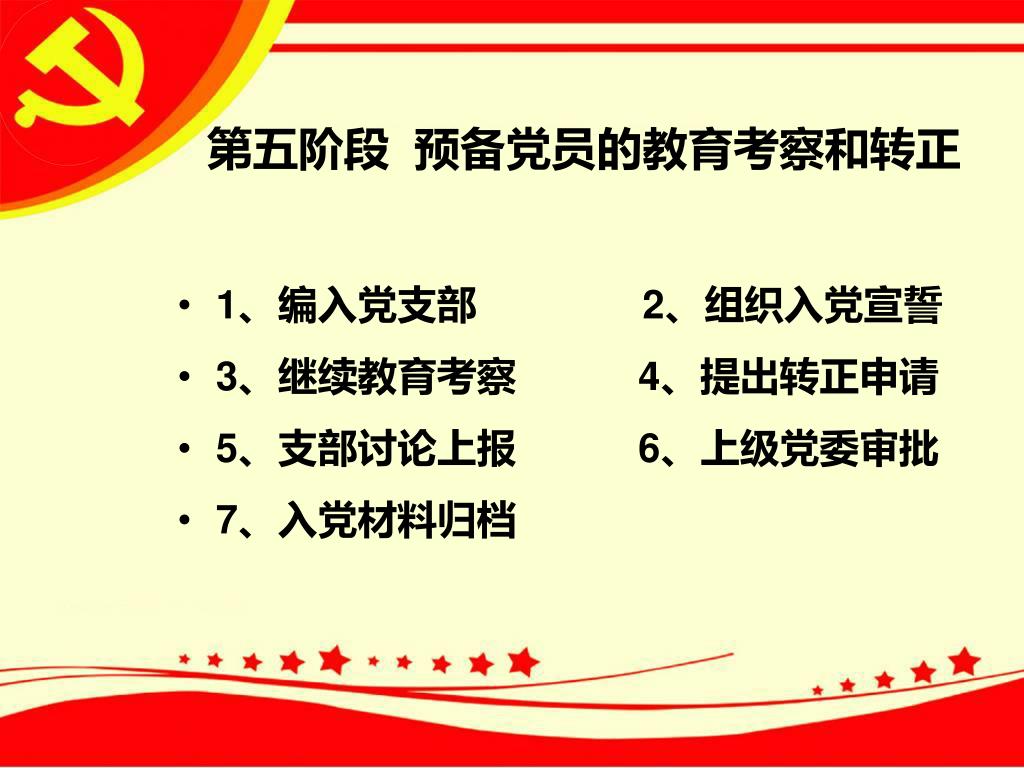 第五阶段 预备党员的教育考察和转正

• 1、编入党支部 2、组织入党宣誓
• 3、继续教育考察 4、提出转正申请
• 5、支部讨论上报 6、上级党委审批
• 7、入党材料归档